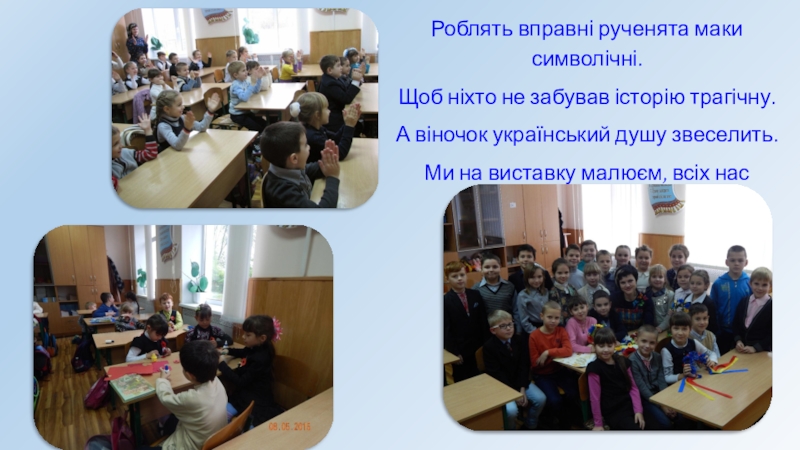 Роблять вправні рученята маки символічні.

Щоб ніхто не забував історію трагічну.

А віночок український душу звеселить.

Ми на виставку малюєм, всіх нас

08.05.2015